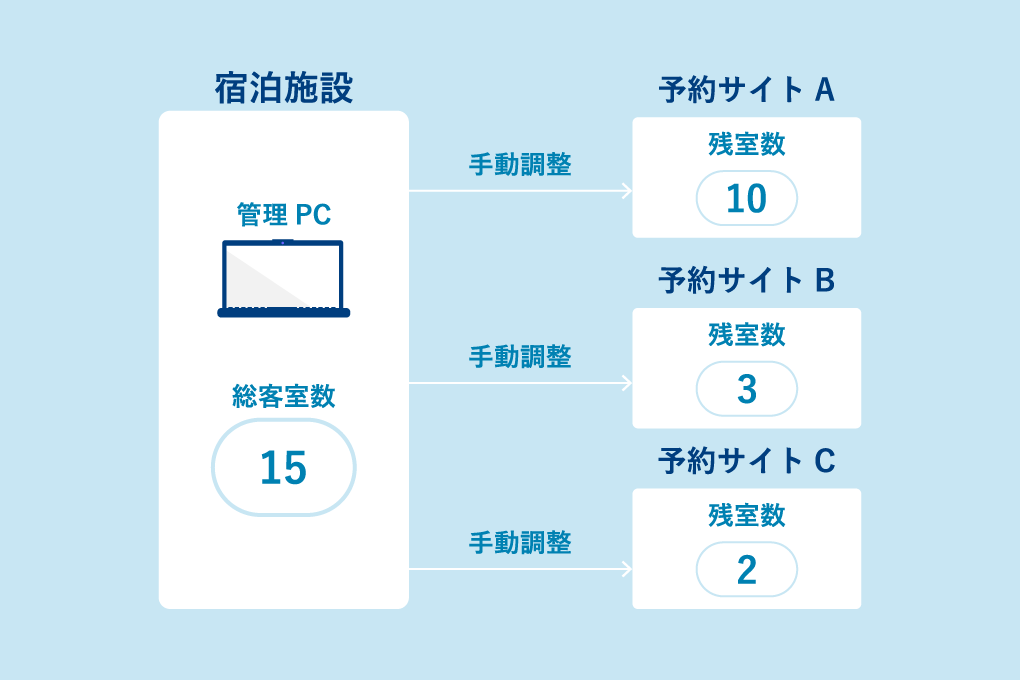 宿泊施設

管理 PC

総客室数

15

手動調整

手動調整

手動調整

予約サイト A

残室数

10

予約サイト B

残室数

3

予約サイト C

残室数

2